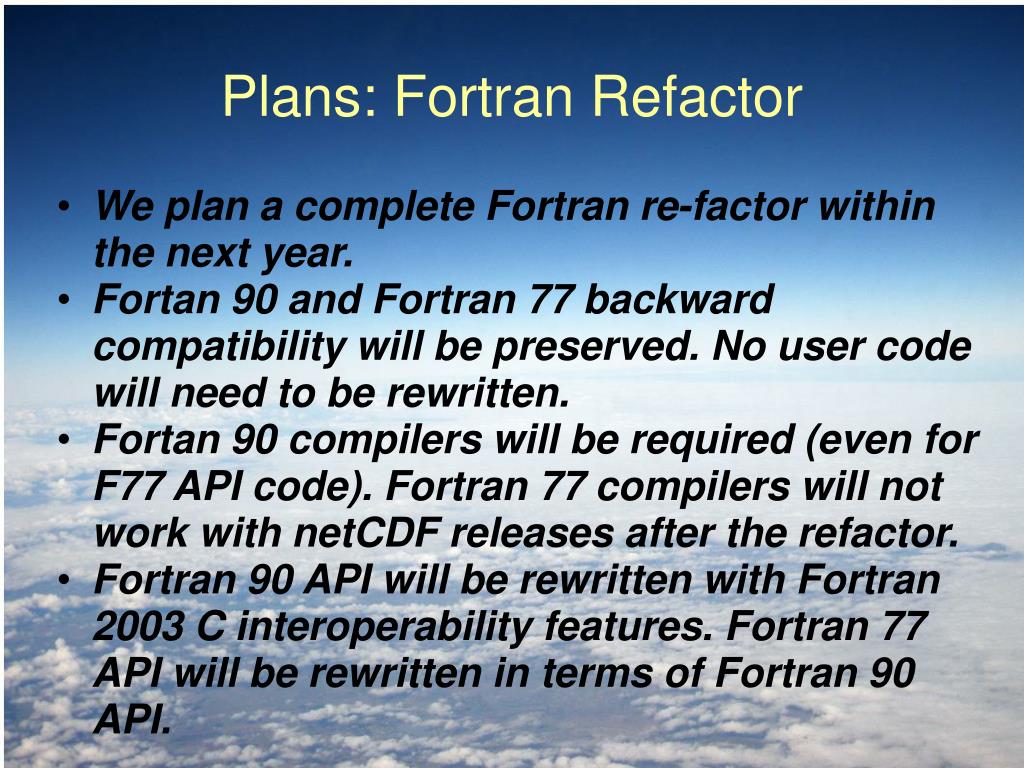 Plans: Fortran Refactor

• We plan a complete Fortran re-factor within the next year.
• Fortan 90 and Fortran 77 backward compatibility will be preserved. No user code will need to be rewritten.
• Fortan 90 compilers will be required (even for F77 API code). Fortran 77 compilers will not work with netCDF releases after the refactor.
• Fortran 90 API will be rewritten with Fortran 2003 C interoperability features. Fortran 77 API will be rewritten in terms of Fortran 90 API.